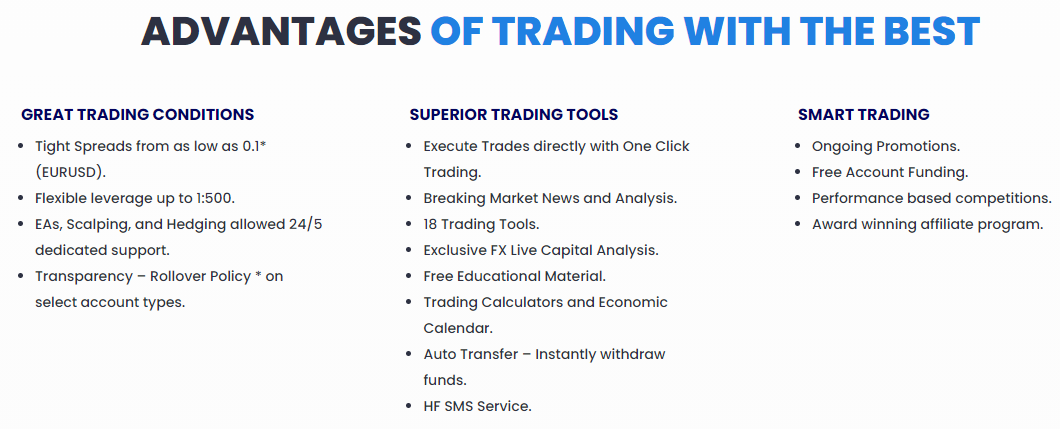 ADVANTAGES OF TRADING WITH THE BEST

GREAT TRADING CONDITIONS

- Tight Spreads from as low as 0.1* (EURUSD).
- Flexible leverage up to 1:500.
- EAs, Scalping, and Hedging allowed 24/5 dedicated support.
- Transparency – Rollover Policy * on select account types.

SUPERIOR TRADING TOOLS

- Execute Trades directly with One Click Trading.
- Breaking Market News and Analysis.
- 18 Trading Tools.
- Exclusive FX Live Capital Analysis.
- Free Educational Material.
- Trading Calculators and Economic Calendar.
- Auto Transfer – Instantly withdraw funds.
- HF SMS Service.

SMART TRADING

- Ongoing Promotions.
- Free Account Funding.
- Performance based competitions.
- Award winning affiliate program.